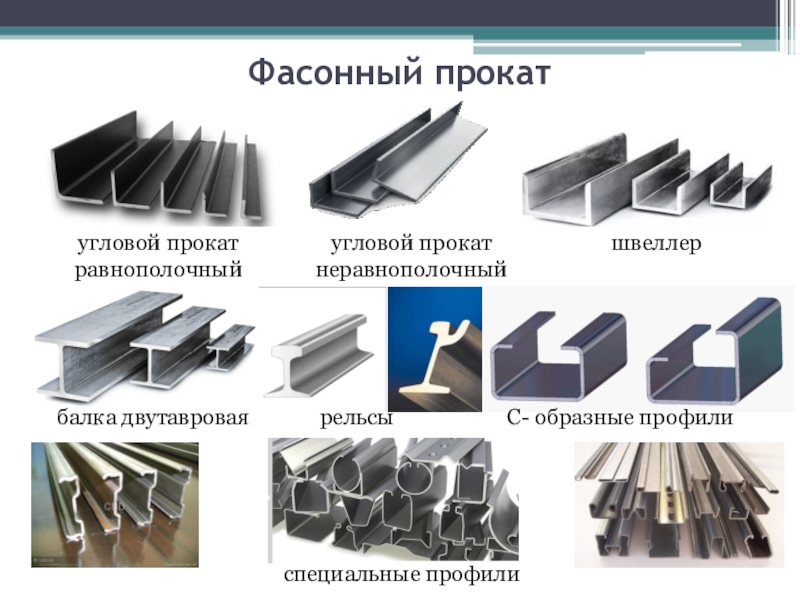 Фасонный прокат

угловой прокат равнополочный

угловой прокат неравнополочный

швеллер

балка двутавровая

рельсы

С- образные профили

специальные профили